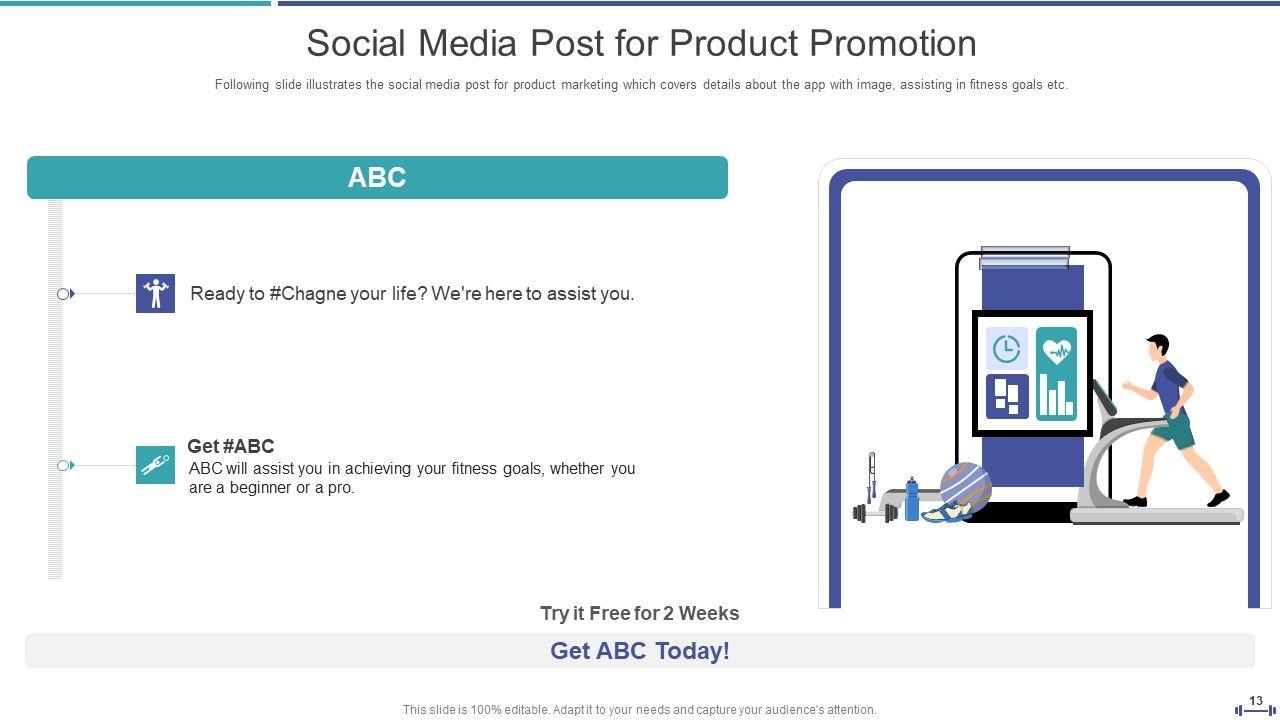 Social Media Post for Product Promotion

Following slide illustrates the social media post for product marketing which covers details about the app with image, assisting in fitness goals etc.

ABC

Ready to #Chagne your life? We're here to assist you.

Get #ABC

ABC will assist you in achieving your fitness goals, whether you are a beginner or a pro.

Try it Free for 2 Weeks

Get ABC Today!

This slide is 100% editable. Adapt it to your needs and capture your audience's attention.

13